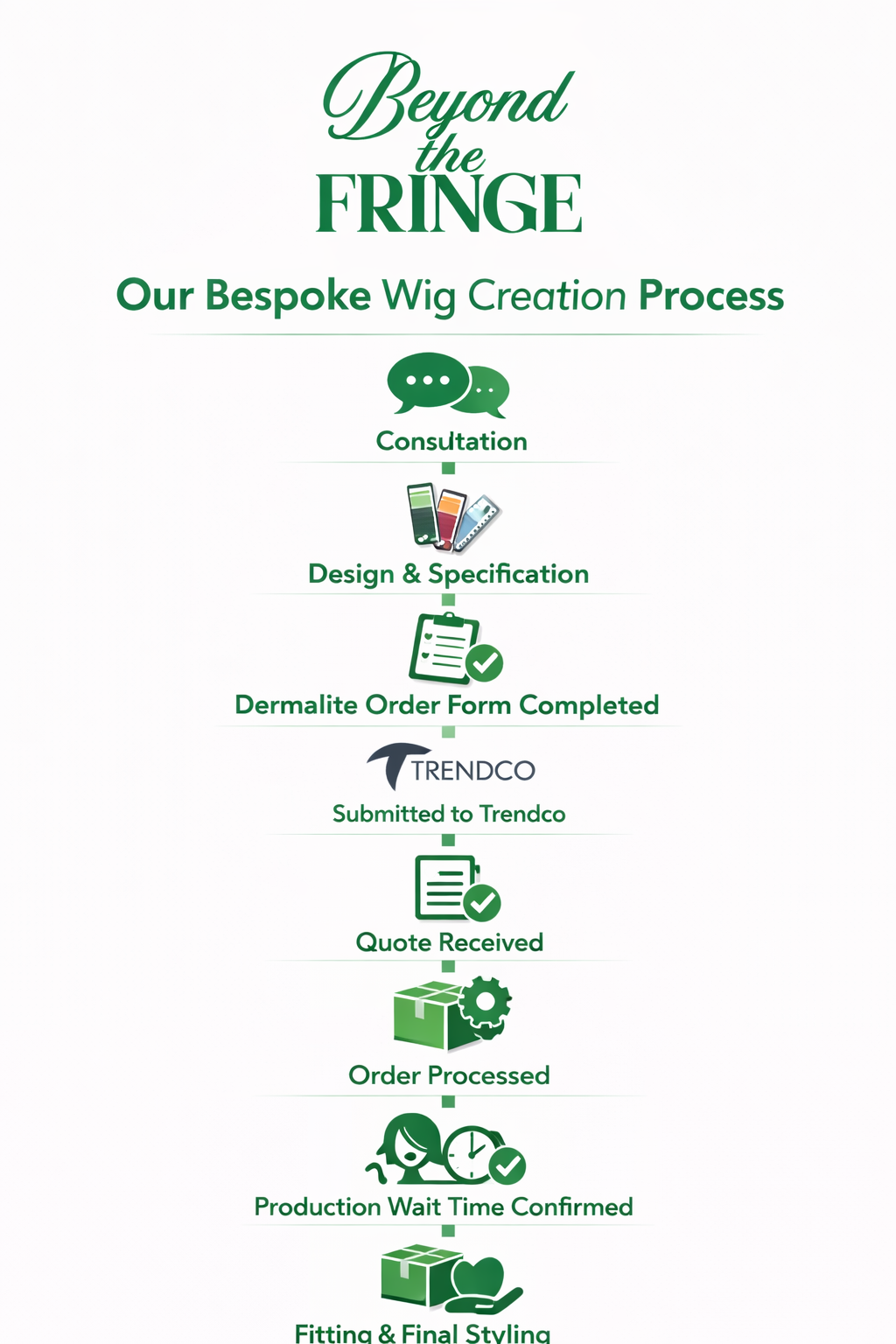 Beyond the FRINGE

Our Bespoke Wig Creation Process

Consultation

Design & Specification

Dermalite Order Form Completed

TRENDCO

Submitted to Trendco

Quote Received

Order Processed

Production Wait Time Confirmed

Fitting & Final Styling